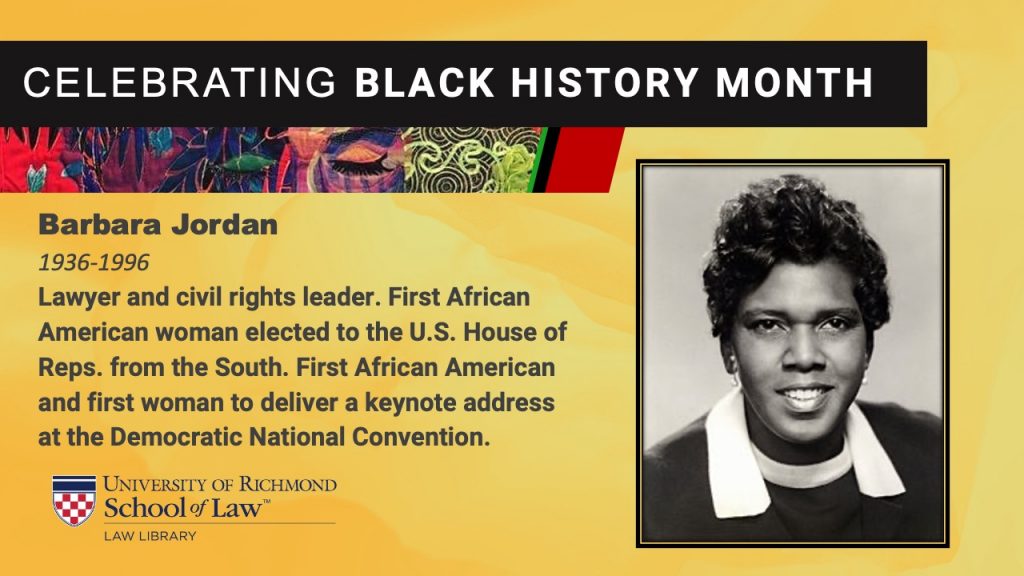 CELEBRATING BLACK HISTORY MONTH

Barbara Jordan

1936-1996

Lawyer and civil rights leader. First African American woman elected to the U.S. House of Reps. from the South. First African American and first woman to deliver a keynote address at the Democratic National Convention.

UNIVERSITY OF RICHMOND
School of Law™
LAW LIBRARY